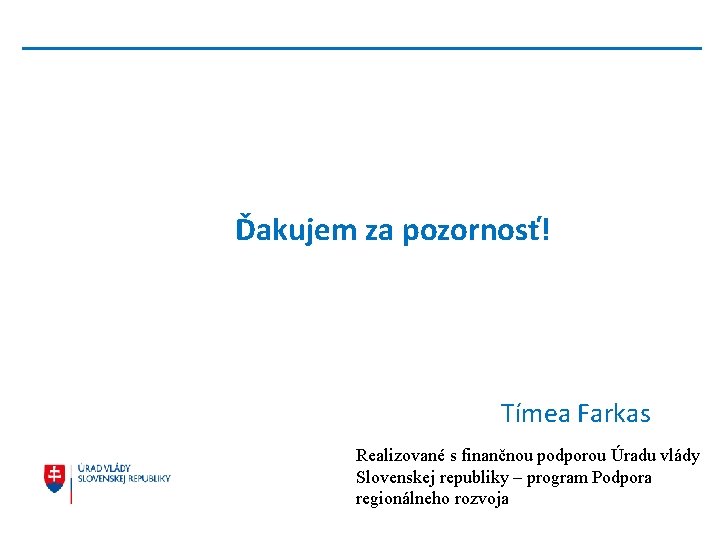 Ďakujem za pozornosť!

Tímea Farkas

ÚRAD VLÁDY
SLOVENSKEJ REPUBLIKY

Realizované s finančnou podporou Úradu vlády Slovenskej republiky – program Podpora regionálneho rozvoja